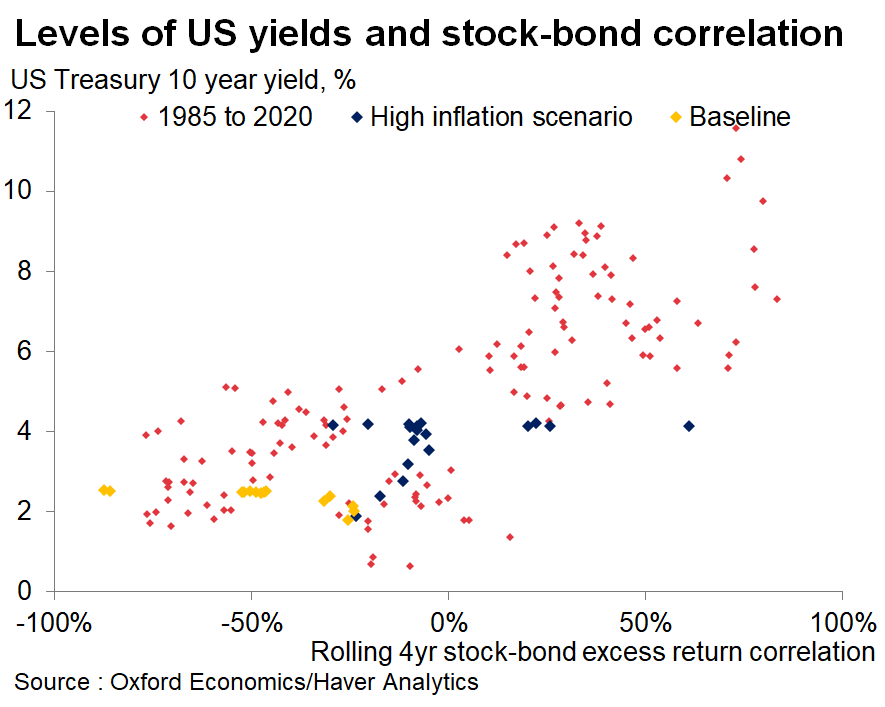 Levels of US yields and stock-bond correlation

US Treasury 10 year yield, %

1985 to 2020
High inflation scenario
Baseline

12
10
8
6
4
2
0

-100%
-50%
0%
50%
100%

Rolling 4yr stock-bond excess return correlation

Source : Oxford Economics/Haver Analytics